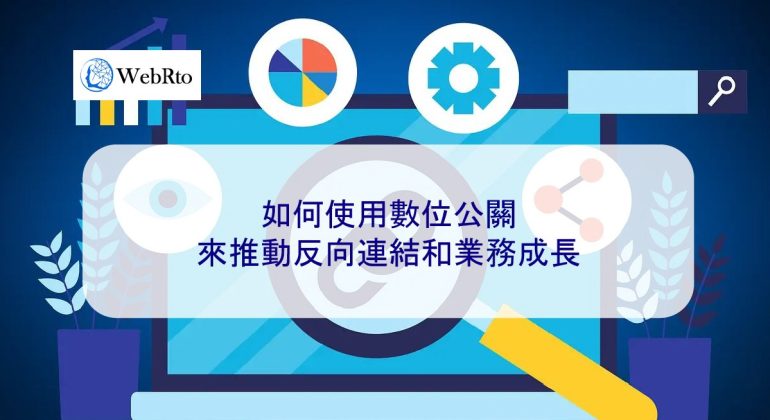 WebRto

如何使用數位公關
來推動反向連結和業務成長